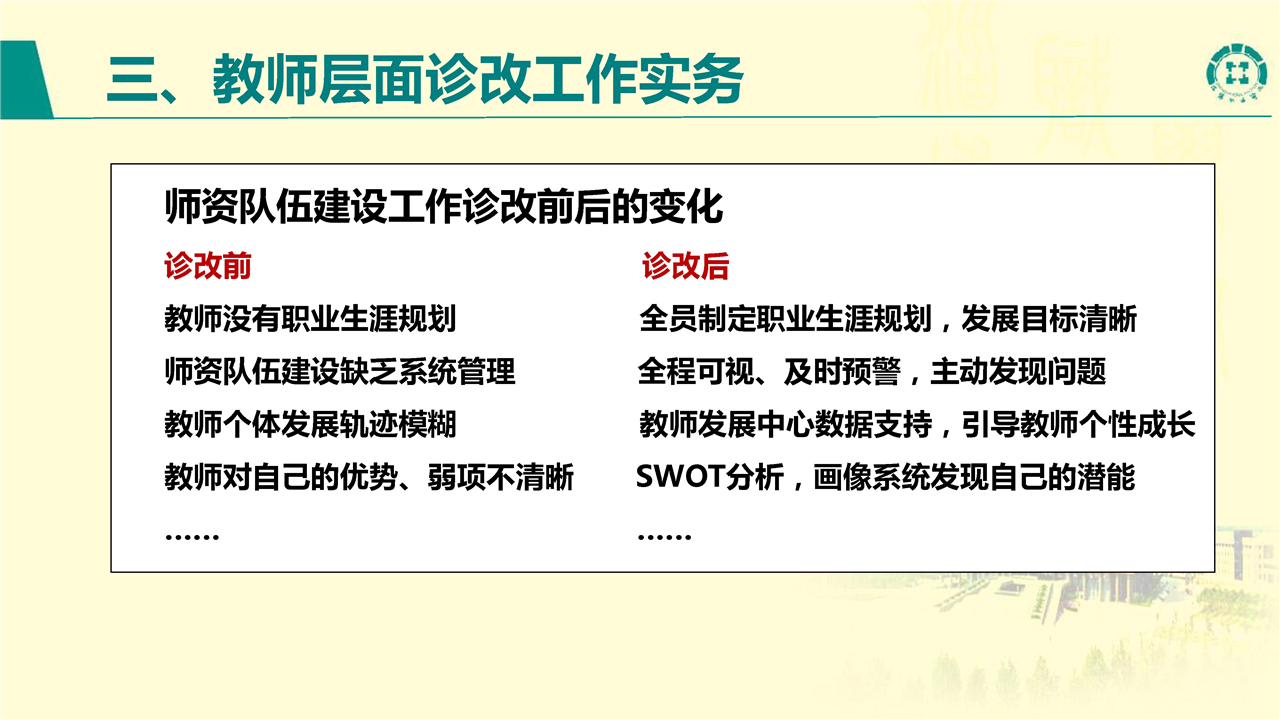 三、教师层面诊改工作实务

师资队伍建设工作诊改前后的变化

诊改前

教师没有职业生涯规划

师资队伍建设缺乏系统管理

教师个体发展轨迹模糊

教师对自己的优势、弱项不清晰

……

诊改后

全员制定职业生涯规划，发展目标清晰

全程可视、及时预警，主动发现问题

教师发展中心数据支持，引导教师个性成长

SWOT分析，画像系统发现自己的潜能

……